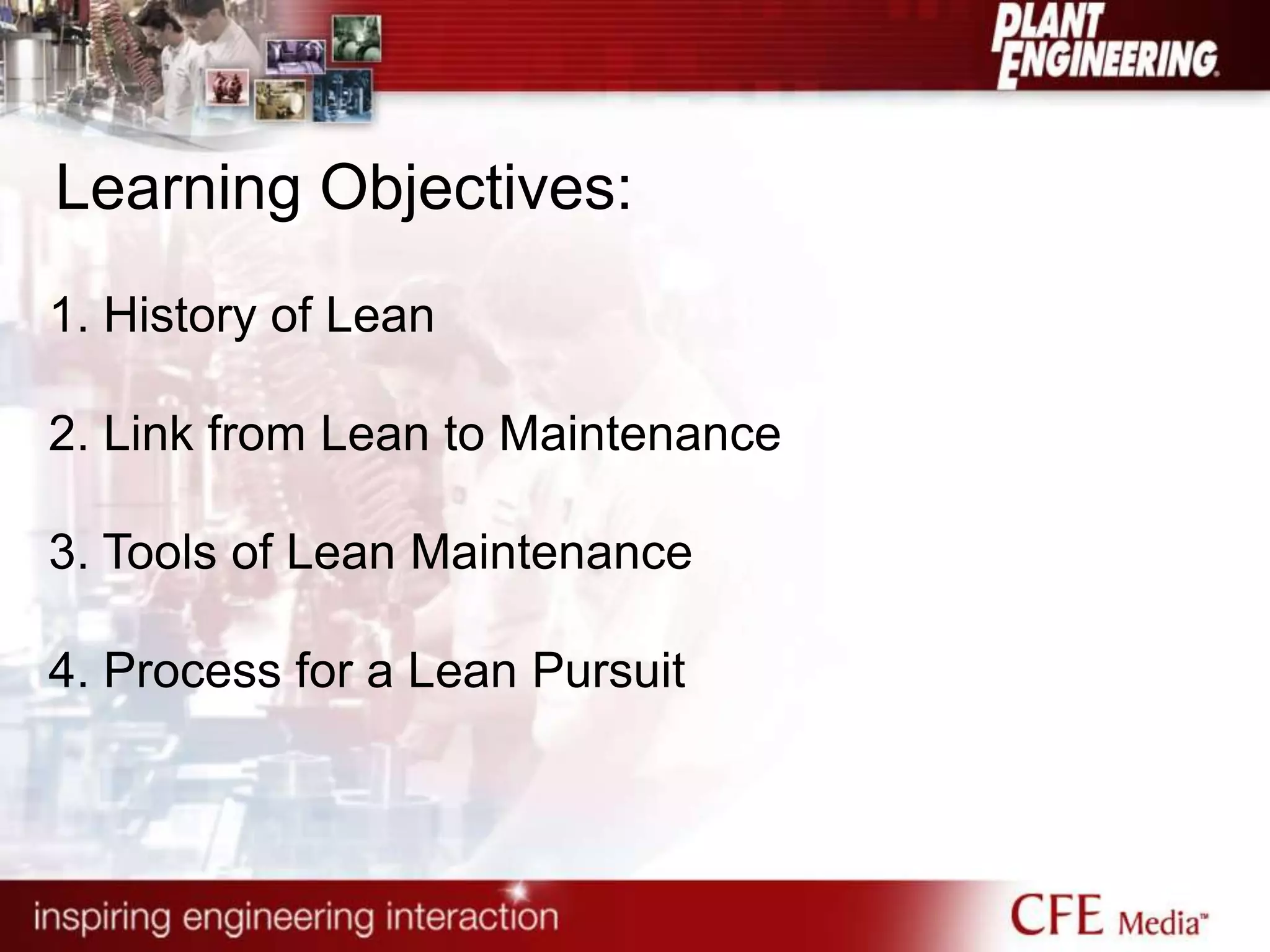 PLANT ENGINEERING

Learning Objectives:

1. History of Lean

2. Link from Lean to Maintenance

3. Tools of Lean Maintenance

4. Process for a Lean Pursuit

inspiring engineering interaction

CFE Media™